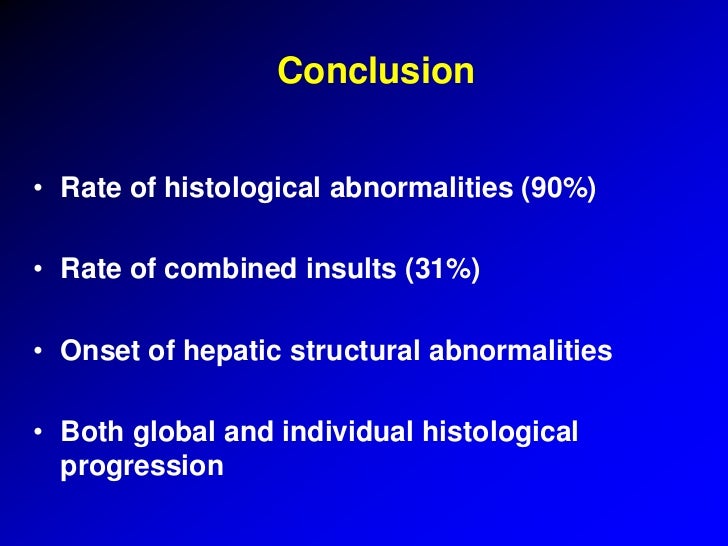 Conclusion

• Rate of histological abnormalities (90%)

• Rate of combined insults (31%)

• Onset of hepatic structural abnormalities

• Both global and individual histological progression